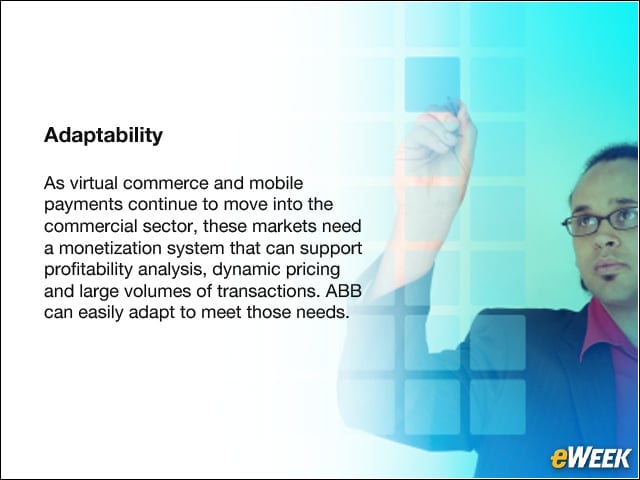 Adaptability

As virtual commerce and mobile payments continue to move into the commercial sector, these markets need a monetization system that can support profitability analysis, dynamic pricing and large volumes of transactions. ABB can easily adapt to meet those needs.

eWEEK